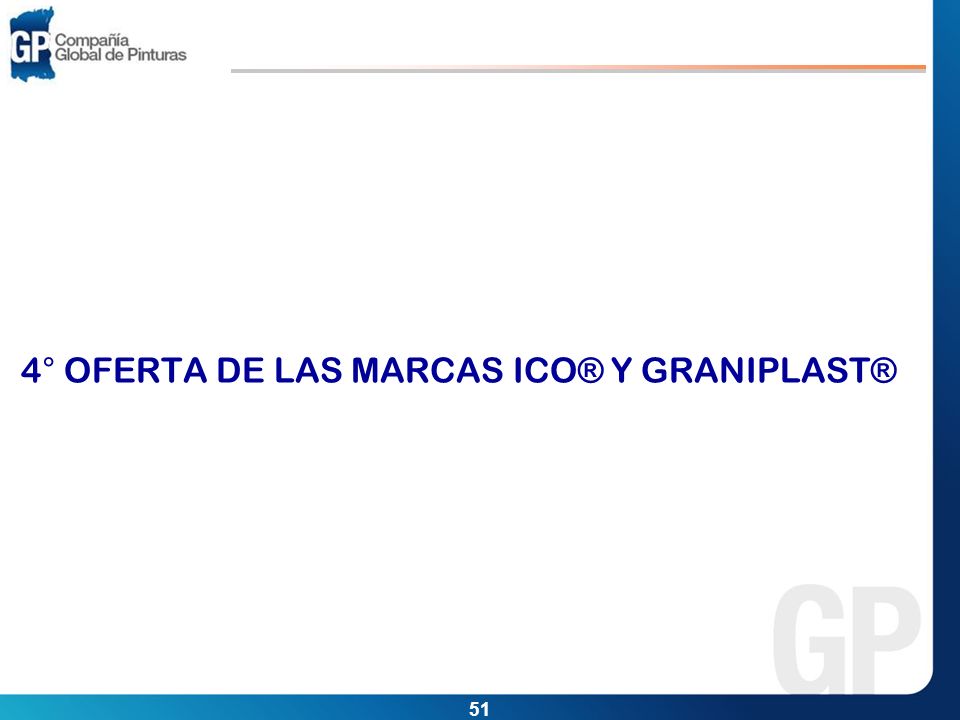 GP Compañía Global de Pinturas

4° OFERTA DE LAS MARCAS ICO® Y GRANIPLAST®

GP

51